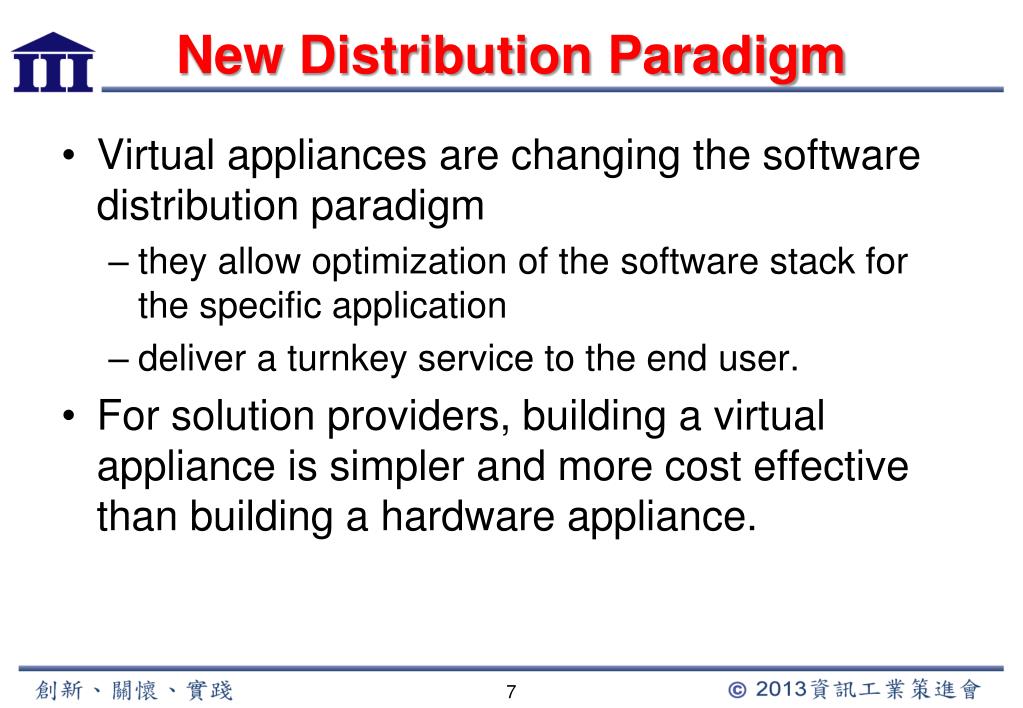 III

New Distribution Paradigm

• Virtual appliances are changing the software distribution paradigm
– they allow optimization of the software stack for the specific application
– deliver a turnkey service to the end user.

• For solution providers, building a virtual appliance is simpler and more cost effective than building a hardware appliance.

創新、關懷、實踐

7

© 2013資訊工業策進會